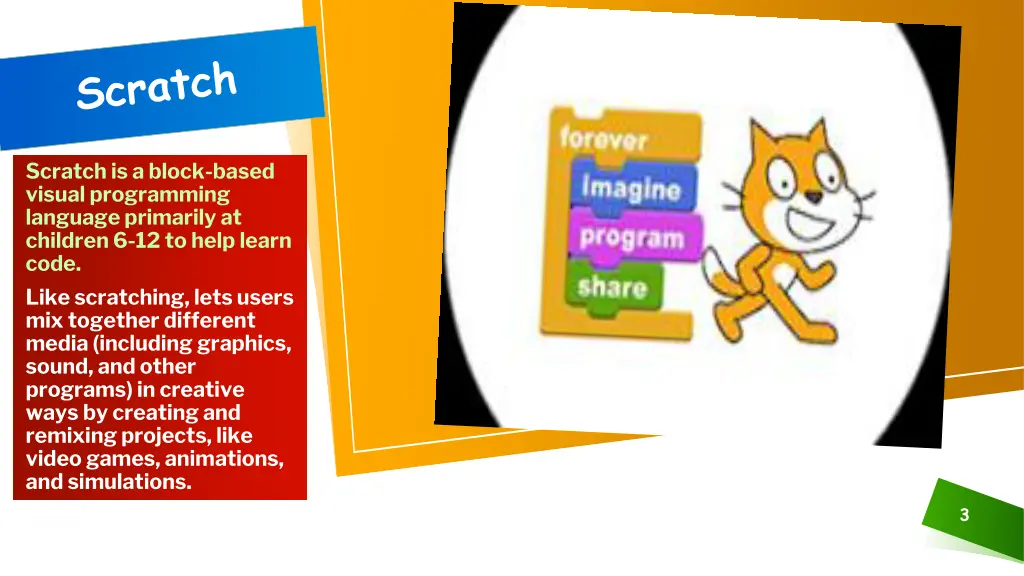 Scratch

Scratch is a block-based visual programming language primarily at children 6-12 to help learn code.

Like scratching, lets users mix together different media (including graphics, sound, and other programs) in creative ways by creating and remixing projects, like video games, animations, and simulations.

forever
imagine
program
share

3